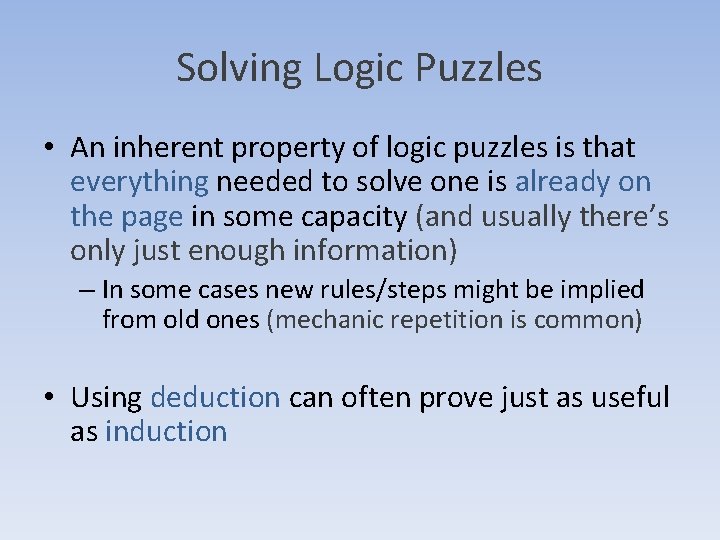 Solving Logic Puzzles

• An inherent property of logic puzzles is that everything needed to solve one is already on the page in some capacity (and usually there's only just enough information)

– In some cases new rules/steps might be implied from old ones (mechanic repetition is common)

• Using deduction can often prove just as useful as induction